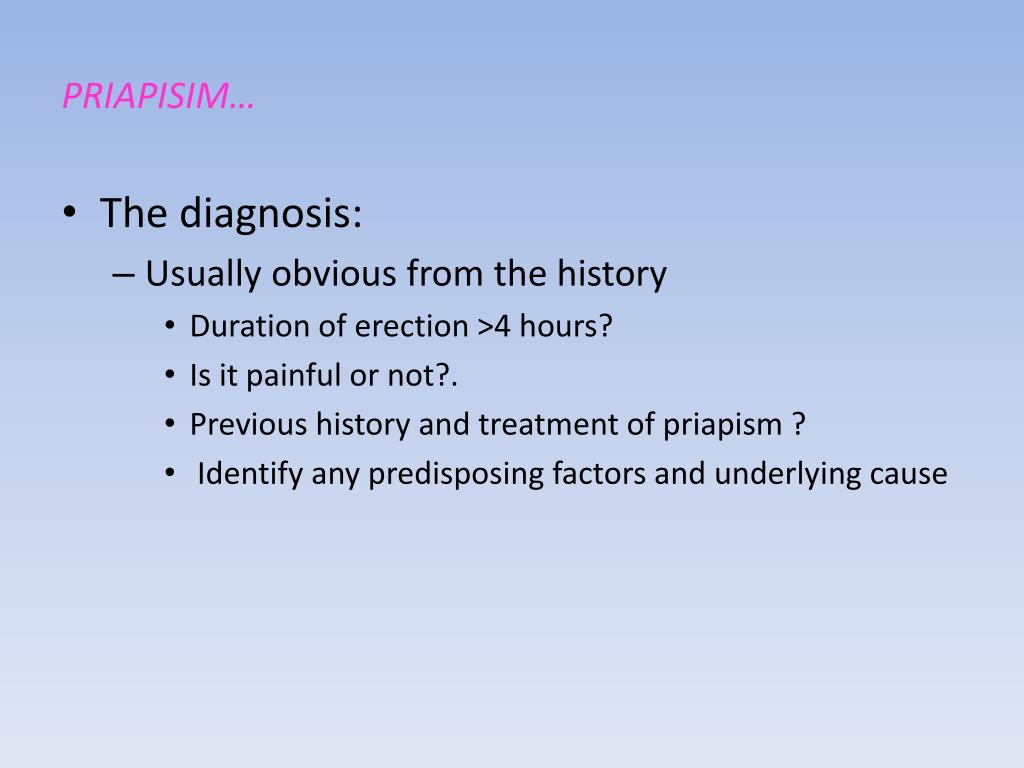 PRIAPISIM…

• The diagnosis:
– Usually obvious from the history
• Duration of erection >4 hours?
• Is it painful or not?.
• Previous history and treatment of priapism ?
• Identify any predisposing factors and underlying cause